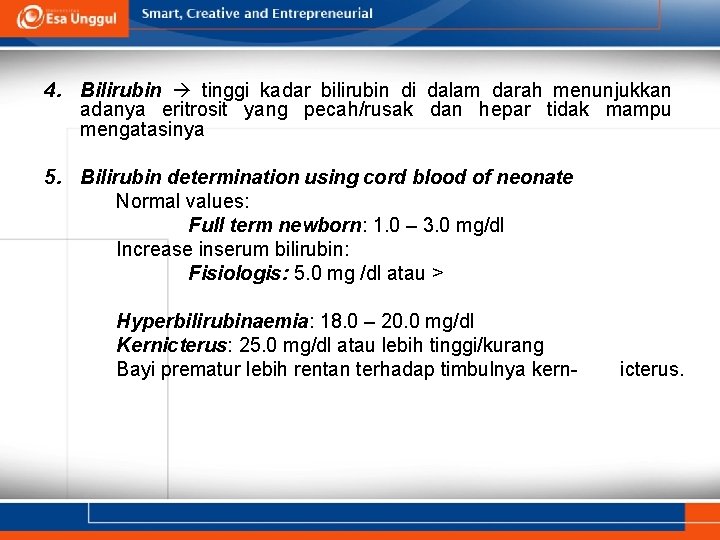 Esa Unggul

Smart, Creative and Entrepreneurial

4. Bilirubin → tinggi kadar bilirubin di dalam darah menunjukkan adanya eritrosit yang pecah/rusak dan hepar tidak mampu mengatasinya

5. Bilirubin determination using cord blood of neonate
Normal values:
Full term newborn: 1.0 – 3.0 mg/dl
Increase inserum bilirubin:
Fisiologis: 5.0 mg /dl atau >

Hyperbilirubinaemia: 18.0 – 20.0 mg/dl
Kernicterus: 25.0 mg/dl atau lebih tinggi/kurang
Bayi prematur lebih rentan terhadap timbulnya kern- icterus.